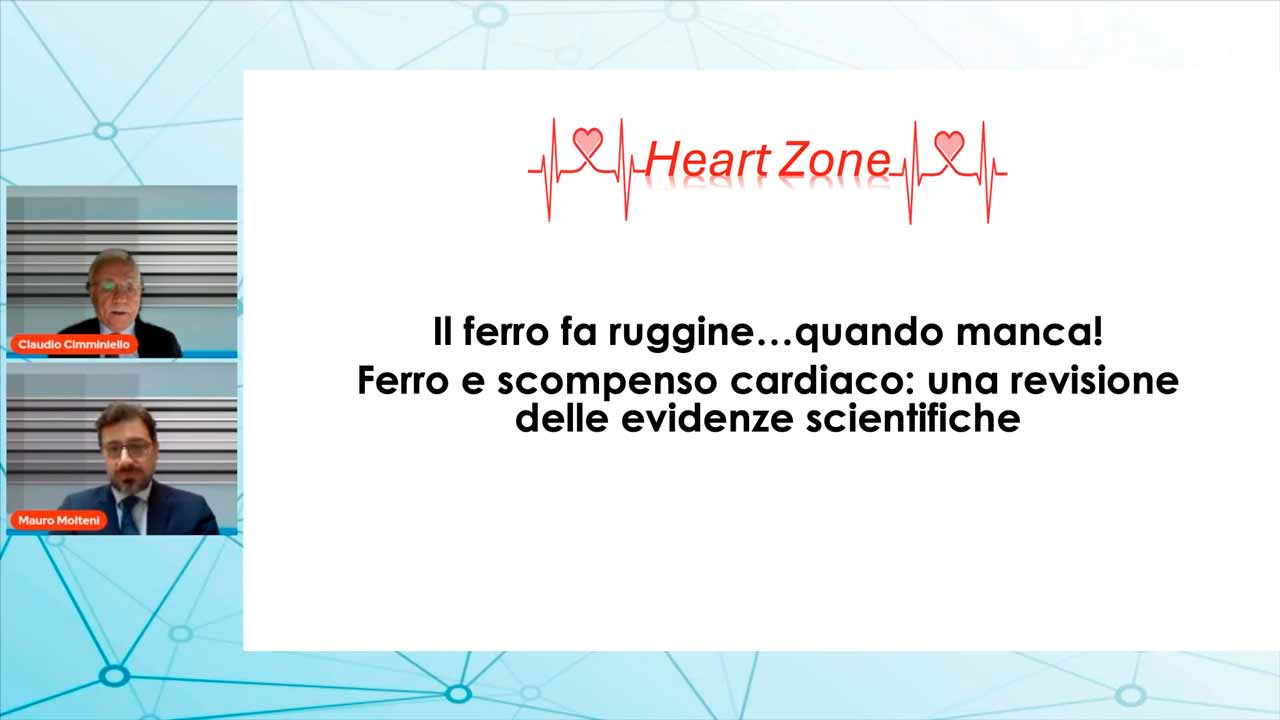 Claudio Cimminiello

Mauro Molteni

Heart Zone

Il ferro fa ruggine…quando manca!

Ferro e scompenso cardiaco: una revisione delle evidenze scientifiche